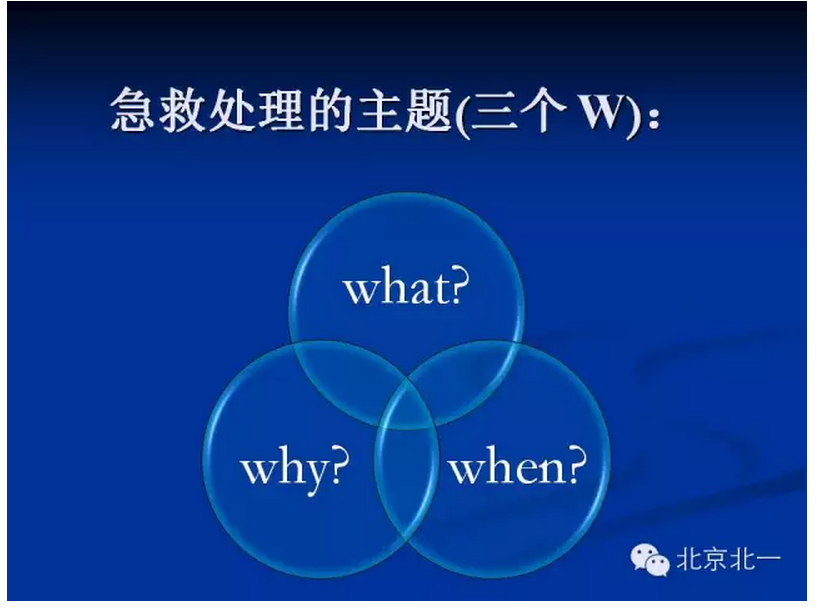 急救处理的主题(三个 W)：

what?

why?

when?

北京北一